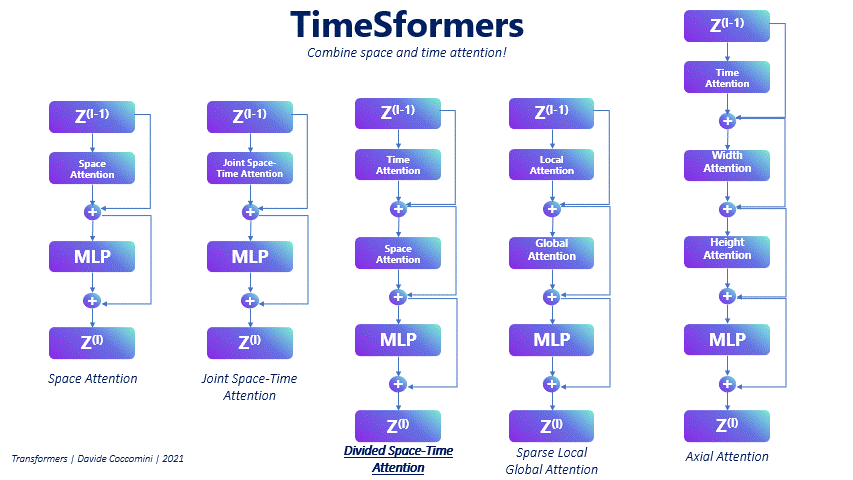 TimeSformers

Combine space and time attention!

$Z^{(l-1)}$

Space Attention

+

MLP

+

$Z^{(l)}$

Space Attention

$Z^{(l-1)}$

Joint Space-Time Attention

+

MLP

+

$Z^{(l)}$

Joint Space-Time Attention

$Z^{(l-1)}$

Time Attention

+

Space Attention

+

MLP

+

$Z^{(l)}$

Divided Space-Time Attention

$Z^{(l-1)}$

Local Attention

+

Global Attention

+

MLP

+

$Z^{(l)}$

Sparse Local Global Attention

$Z^{(l-1)}$

Time Attention

+

Width Attention

+

Height Attention

+

MLP

+

$Z^{(l)}$

Axial Attention

Transformers | Davide Coccomini | 2021